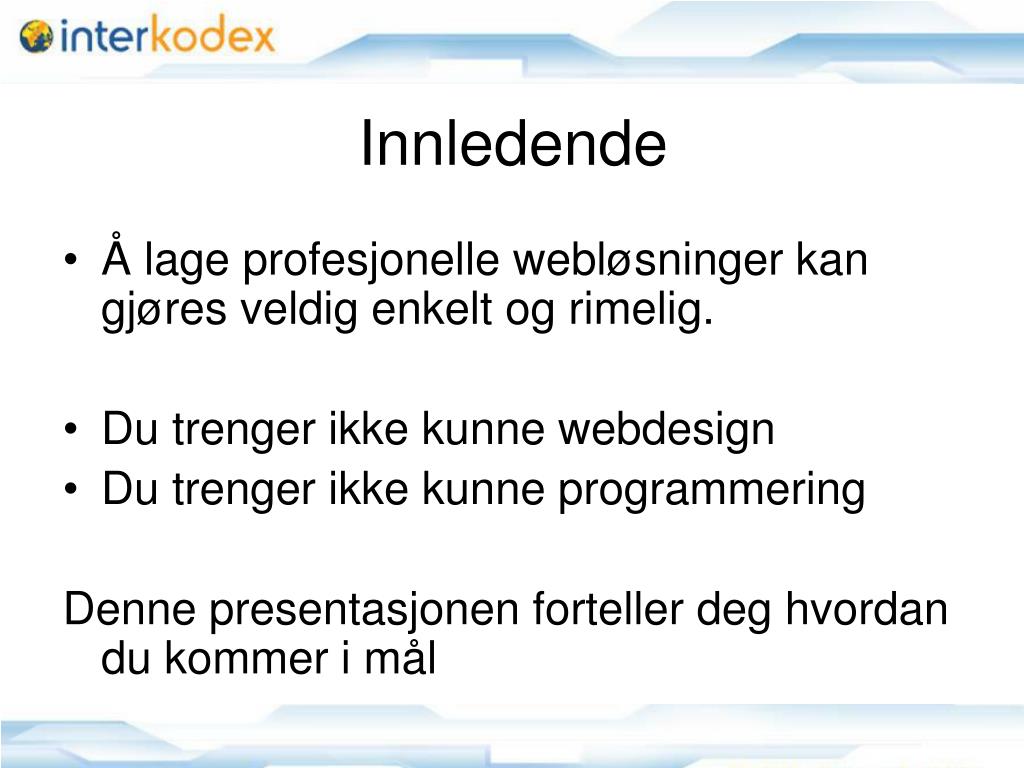 interkodex

Innledende

• Å lage profesjonelle webløsninger kan gjøres veldig enkelt og rimelig.

• Du trenger ikke kunne webdesign
• Du trenger ikke kunne programmering

Denne presentasjonen forteller deg hvordan du kommer i mål